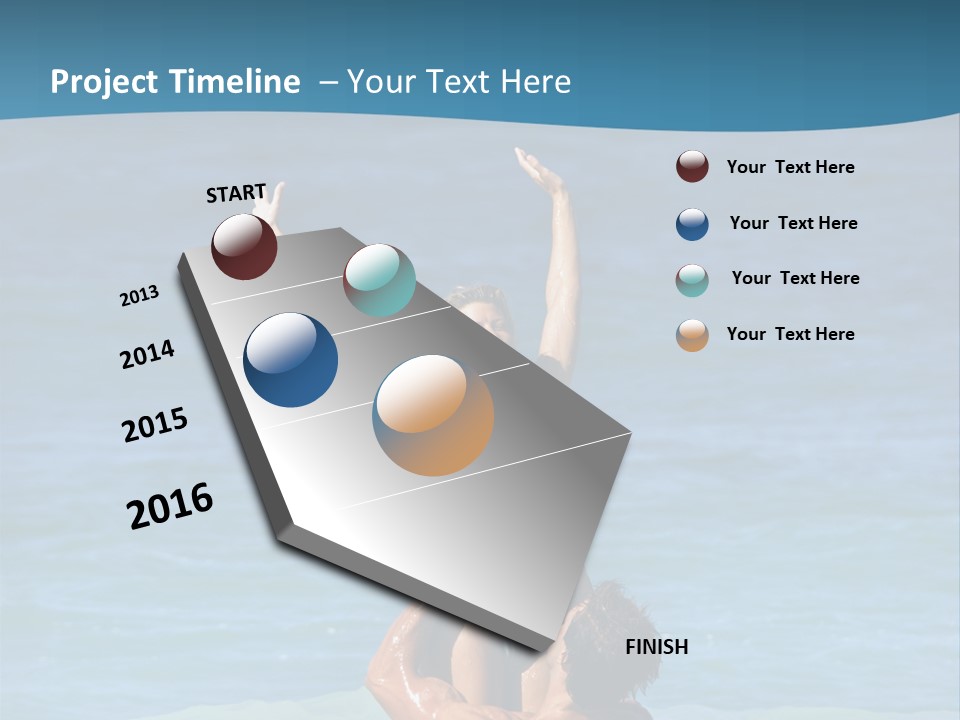 Project Timeline – Your Text Here

START

2013

2014

2015

2016

FINISH

Your Text Here

Your Text Here

Your Text Here

Your Text Here